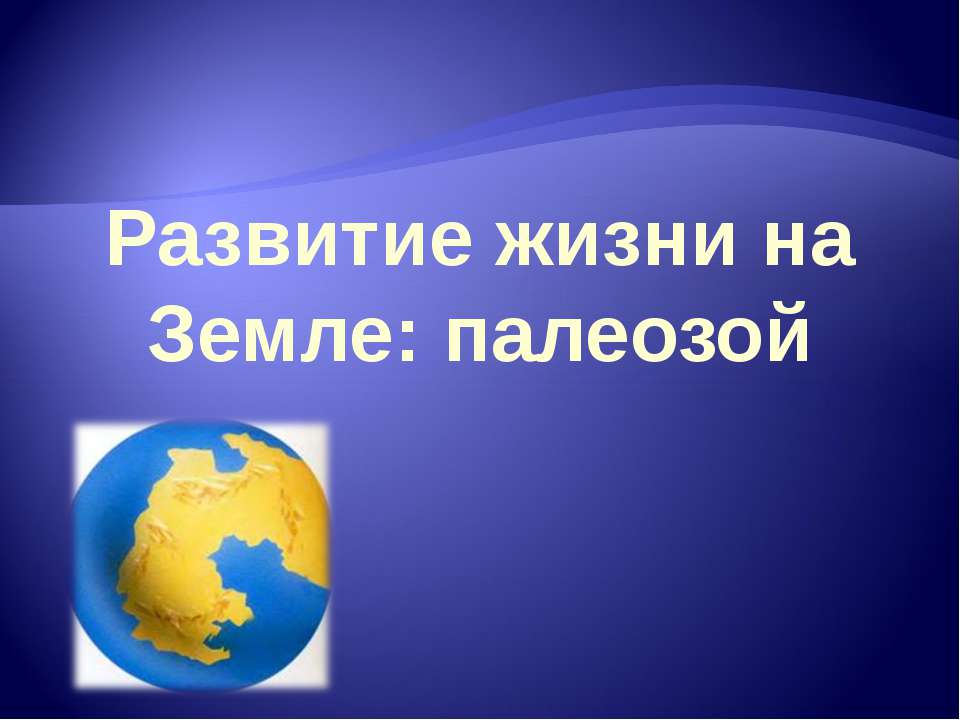 Развитие жизни на Земле: палеозой